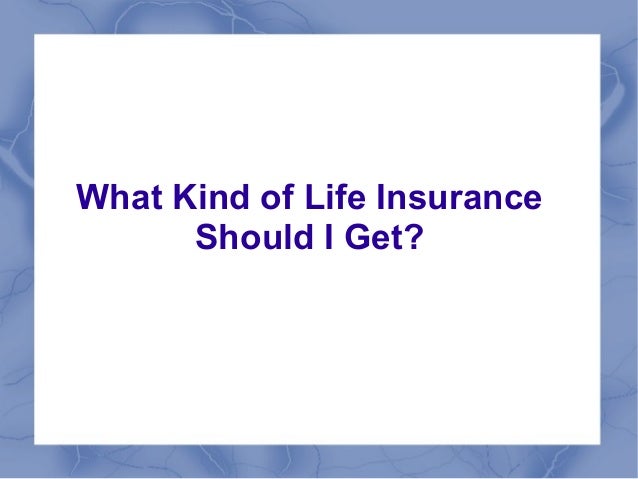 What Kind of Life Insurance Should I Get?